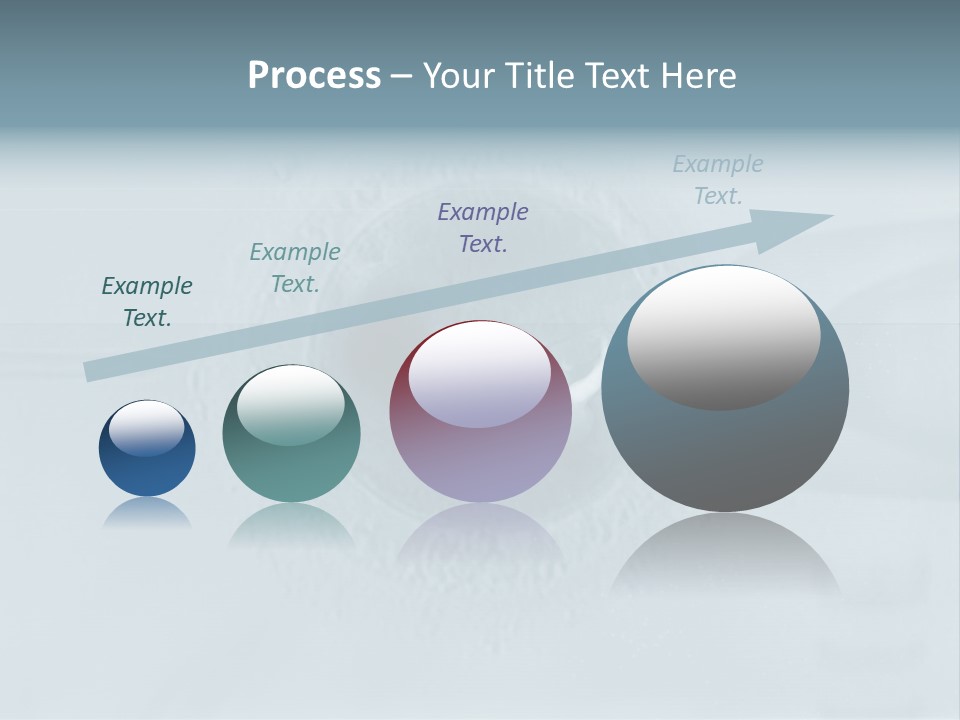 Process – Your Title Text Here

Example Text.

Example Text.

Example Text.

Example Text.